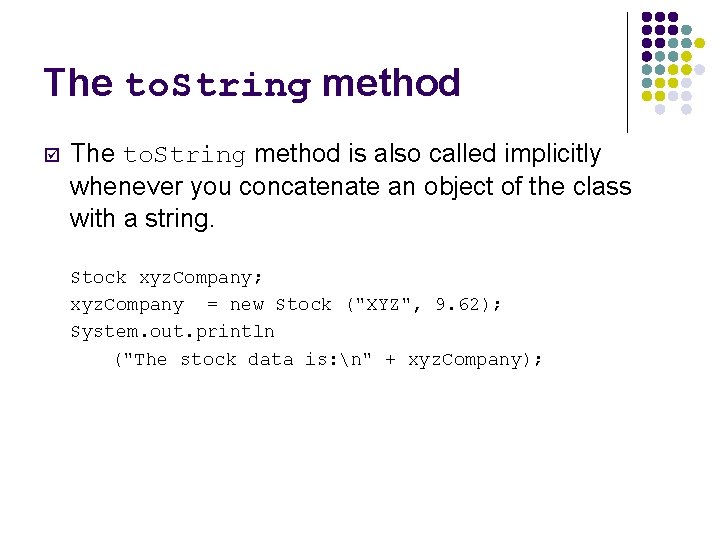 The toString method

The toString method is also called implicitly whenever you concatenate an object of the class with a string.

Stock xyzCompany;
xyzCompany  = new Stock ("XYZ", 9.62);
System.out.println
    ("The stock data is:\n" + xyzCompany);